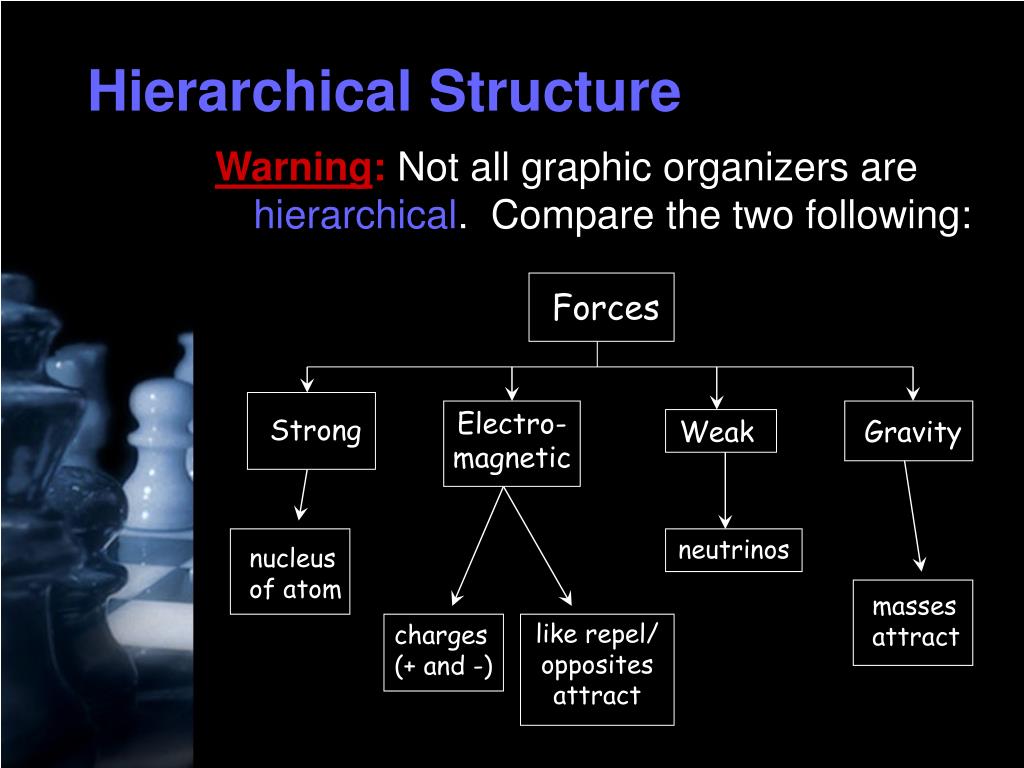 Hierarchical Structure

Warning: Not all graphic organizers are hierarchical. Compare the two following:

Forces

Strong

Electro-magnetic

Weak

Gravity

nucleus of atom

charges (+ and -)

like repel/ opposites attract

neutrinos

masses attract